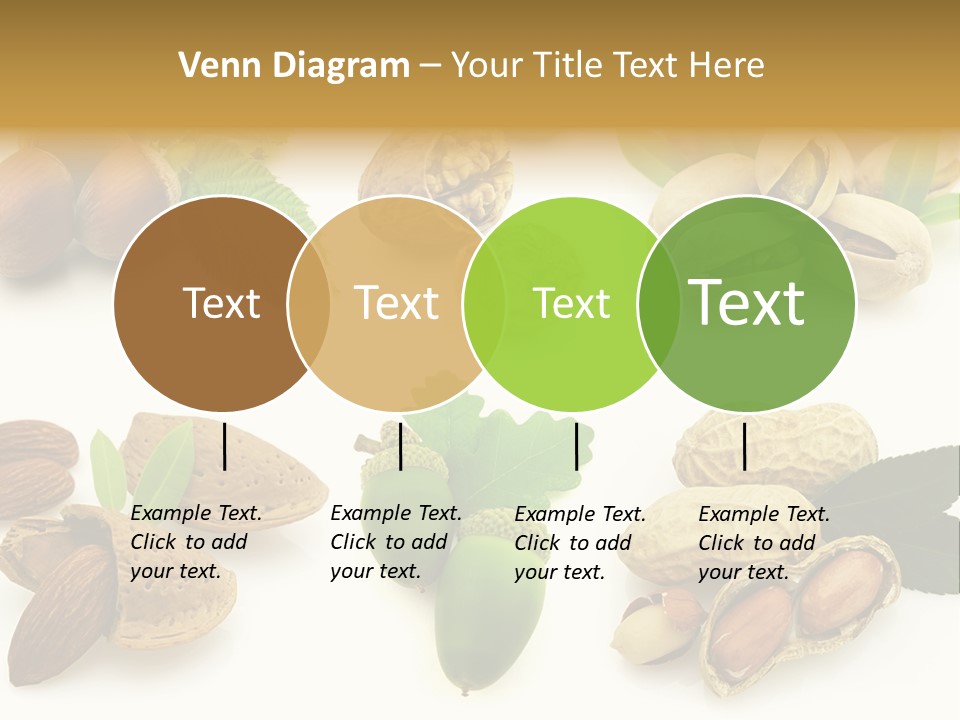 Venn Diagram – Your Title Text Here

Text

Text

Text

Text

Example Text. Click to add your text.

Example Text. Click to add your text.

Example Text. Click to add your text.

Example Text. Click to add your text.